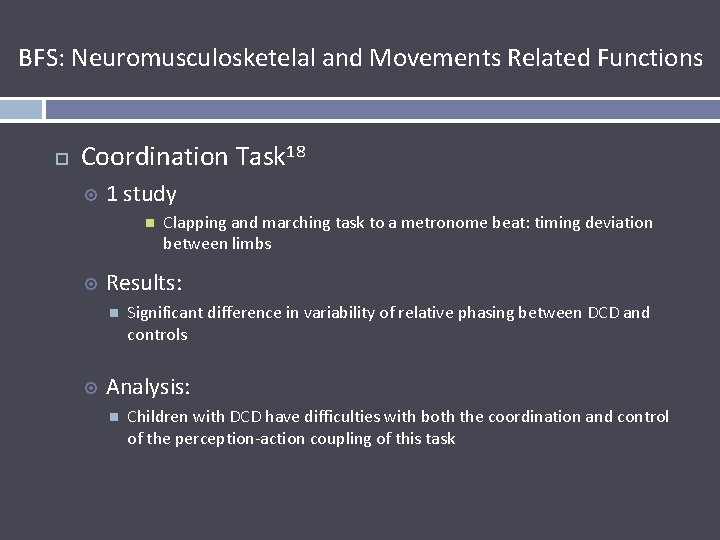 BFS: Neuromusculosketelal and Movements Related Functions

Coordination Task$^{18}$

1 study

Clapping and marching task to a metronome beat: timing deviation between limbs

Results:

Significant difference in variability of relative phasing between DCD and controls

Analysis:

Children with DCD have difficulties with both the coordination and control of the perception-action coupling of this task